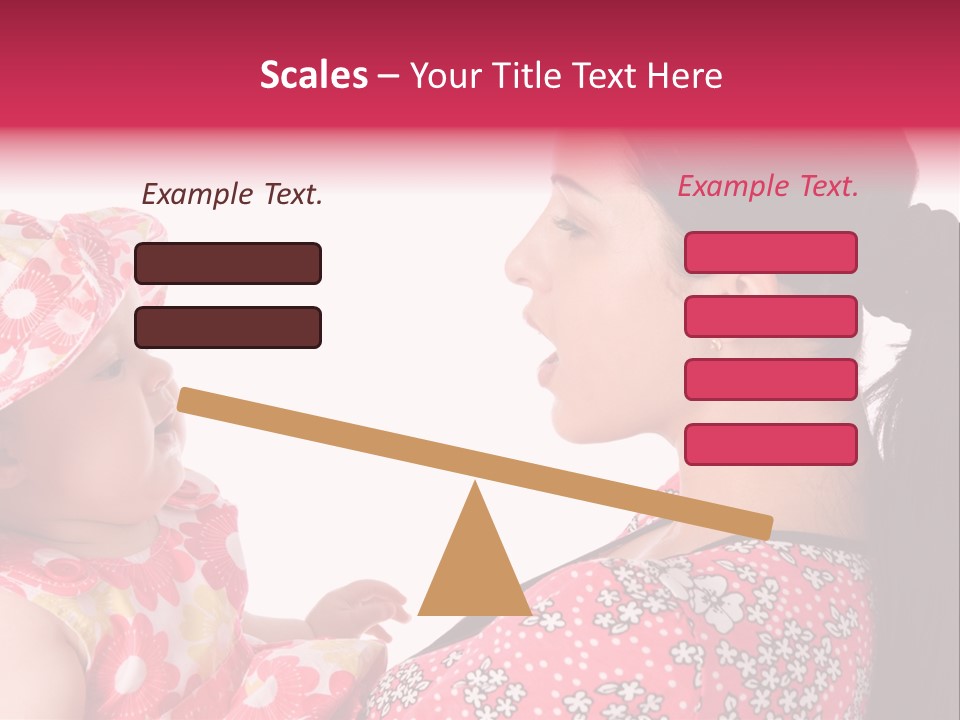 Scales – Your Title Text Here

Example Text.

Example Text.